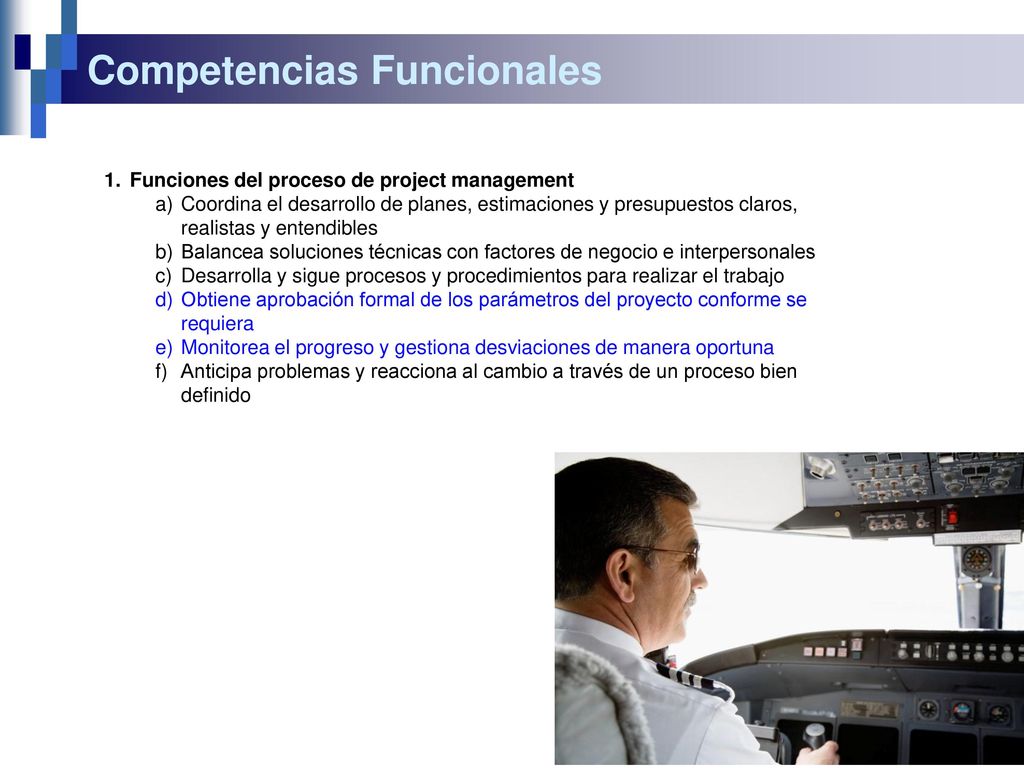 Competencias Funcionales

1. Funciones del proceso de project management
a) Coordina el desarrollo de planes, estimaciones y presupuestos claros, realistas y entendibles
b) Balancea soluciones técnicas con factores de negocio e interpersonales
c) Desarrolla y sigue procesos y procedimientos para realizar el trabajo
d) Obtiene aprobación formal de los parámetros del proyecto conforme se requiera
e) Monitorea el progreso y gestiona desviaciones de manera oportuna
f) Anticipa problemas y reacciona al cambio a través de un proceso bien definido